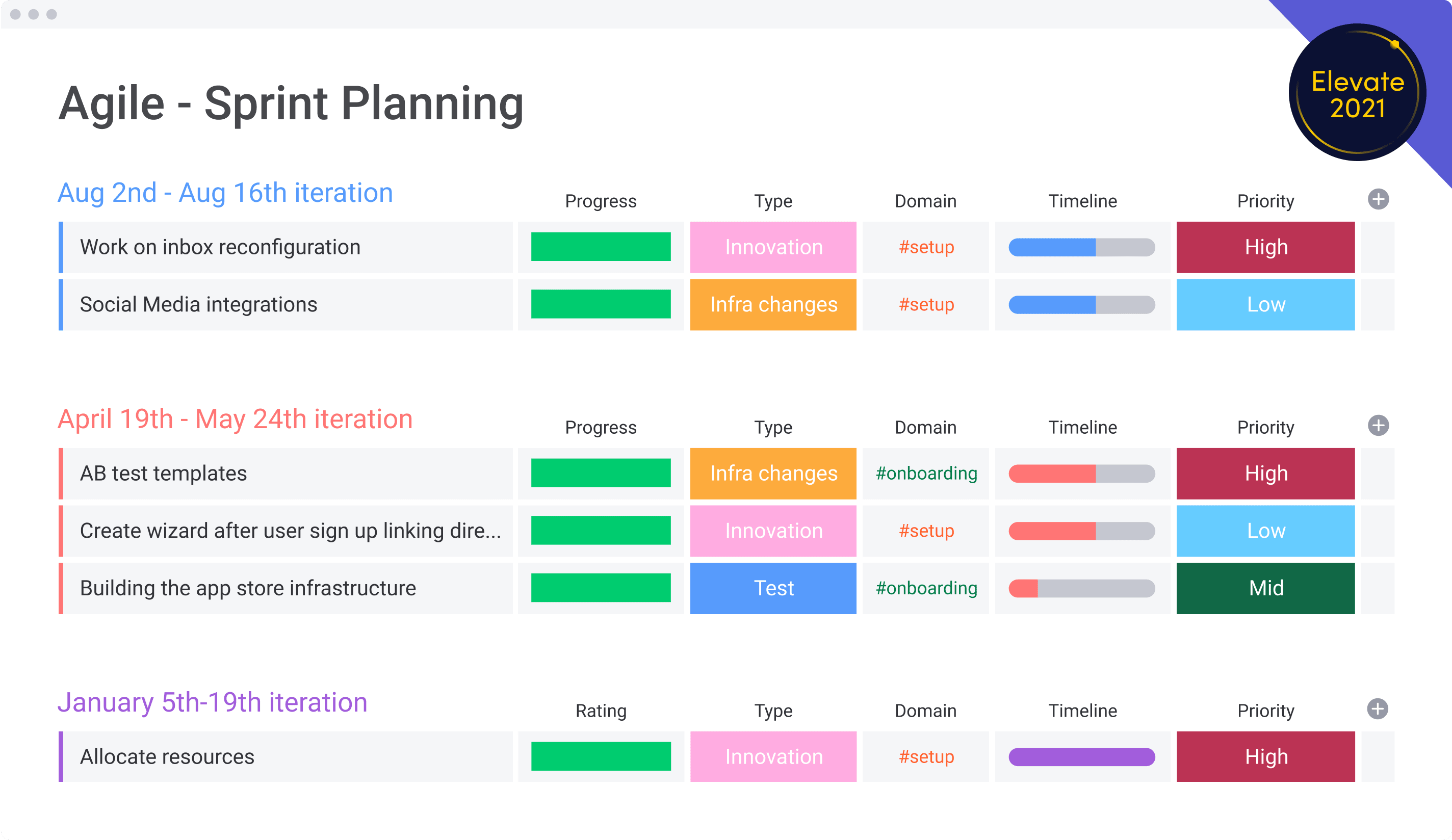 Agile - Sprint Planning

Elevate 2021

| Aug 2nd - Aug 16th iteration | Progress | Type | Domain | Timeline | Priority |
|---|---|---|---|---|---|
| Work on inbox reconfiguration | | Innovation | #setup | | High |
| Social Media integrations | | Infra changes | #setup | | Low |

| April 19th - May 24th iteration | Progress | Type | Domain | Timeline | Priority |
|---|---|---|---|---|---|
| AB test templates | | Infra changes | #onboarding | | High |
| Create wizard after user sign up linking dire... | | Innovation | #setup | | Low |
| Building the app store infrastructure | | Test | #onboarding | | Mid |

| January 5th-19th iteration | Rating | Type | Domain | Timeline | Priority |
|---|---|---|---|---|---|
| Allocate resources | | Innovation | #setup | | High |